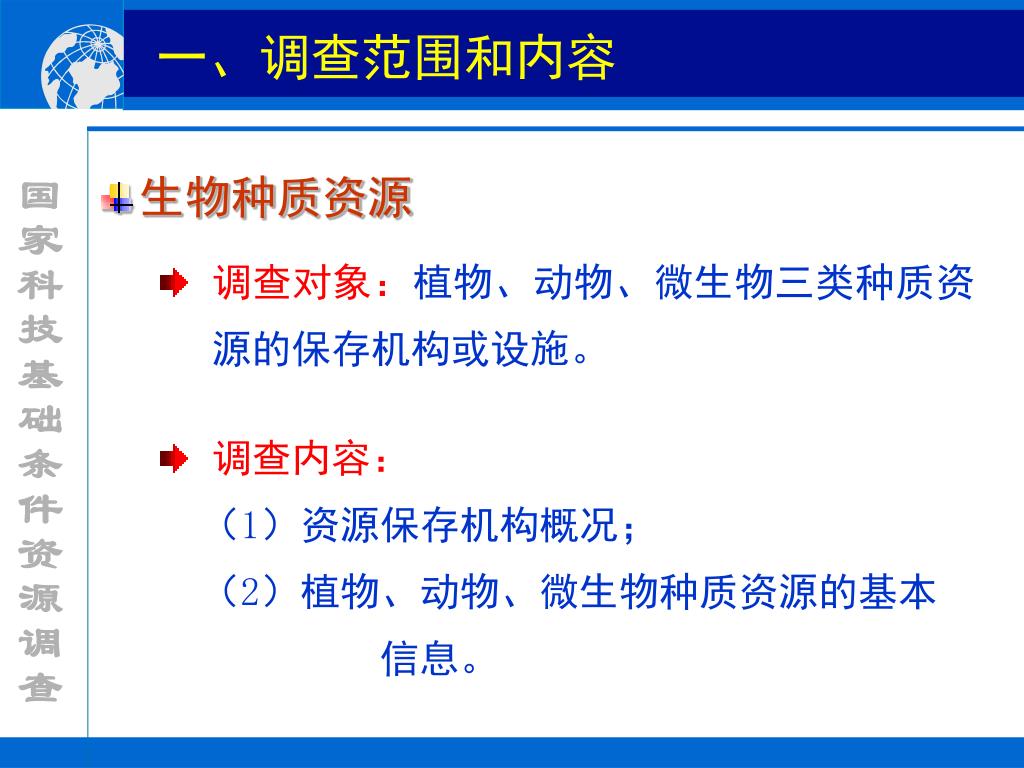 一、调查范围和内容

国家科技基础条件资源调查

生物种质资源

调查对象：植物、动物、微生物三类种质资源的保存机构或设施。

调查内容：

（1）资源保存机构概况；

（2）植物、动物、微生物种质资源的基本信息。